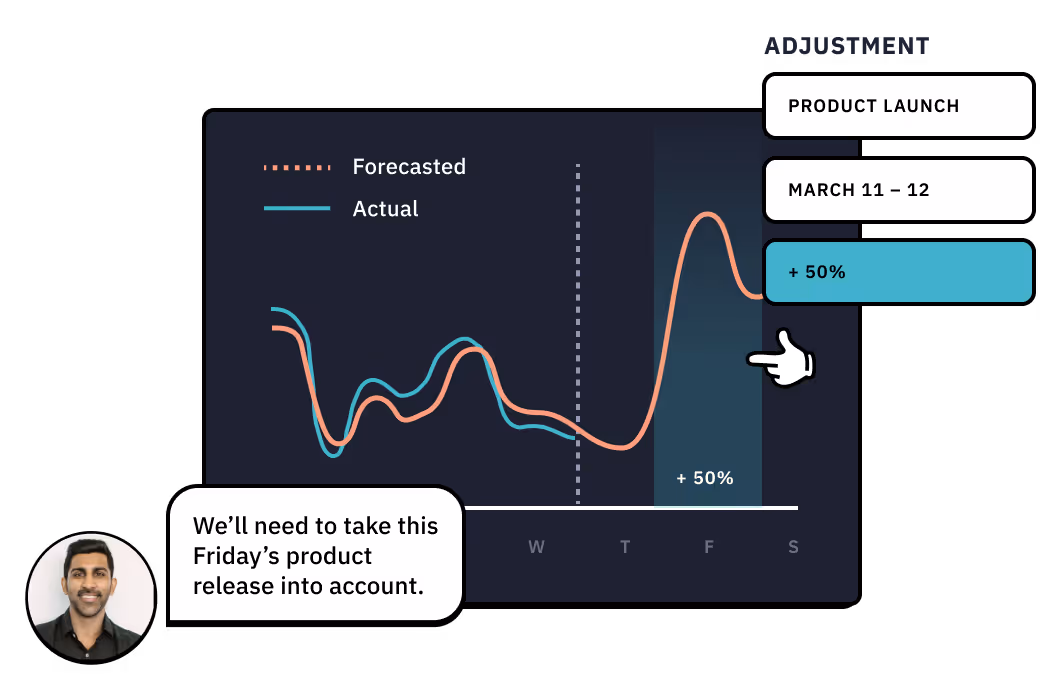 ADJUSTMENT

PRODUCT LAUNCH

MARCH 11 – 12

+ 50%

Forecasted

Actual

+ 50%

W T F S

We'll need to take this Friday's product release into account.